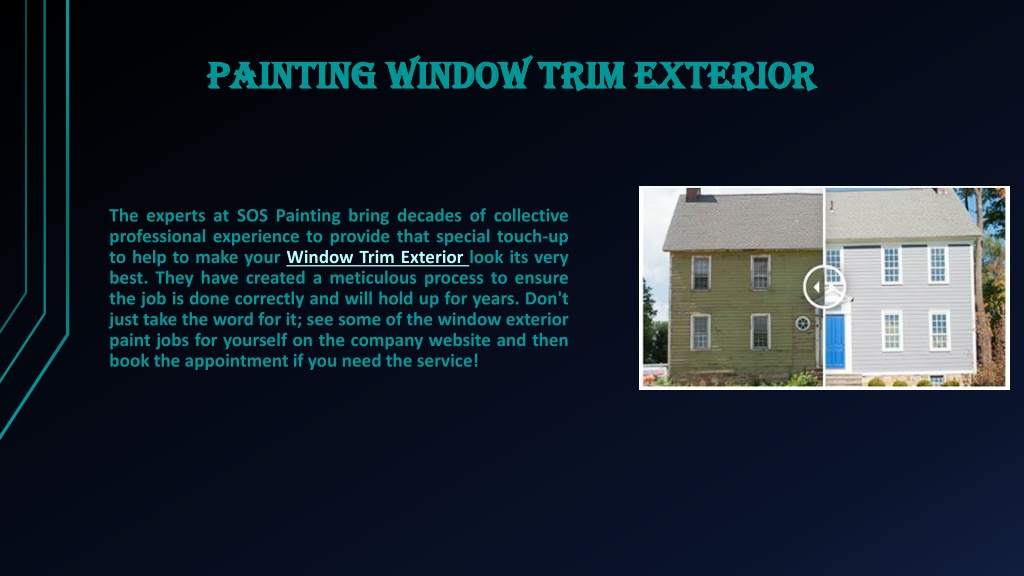 PAINTING WINDOW TRIM EXTERIOR

The experts at SOS Painting bring decades of collective professional experience to provide that special touch-up to help to make your Window Trim Exterior look its very best. They have created a meticulous process to ensure the job is done correctly and will hold up for years. Don't just take the word for it; see some of the window exterior paint jobs for yourself on the company website and then book the appointment if you need the service!